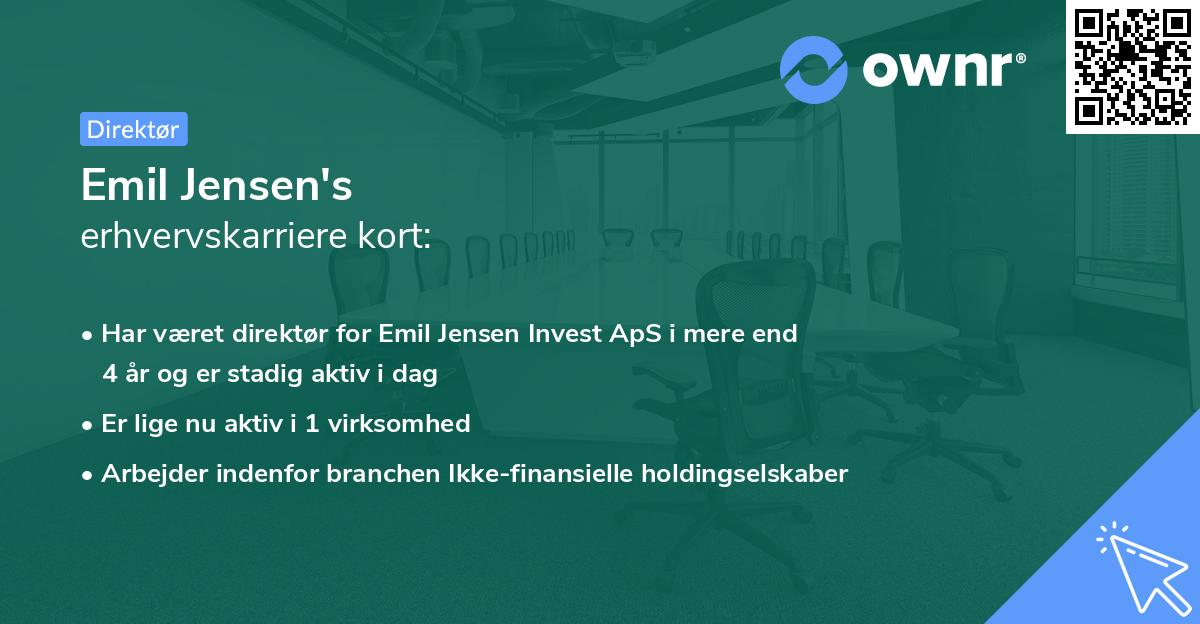 ownr®

Direktør

Emil Jensen's
erhvervskarriere kort:

• Har været direktør for Emil Jensen Invest ApS i mere end 4 år og er stadig aktiv i dag
• Er lige nu aktiv i 1 virksomhed
• Arbejder indenfor branchen Ikke-finansielle holdingselskaber